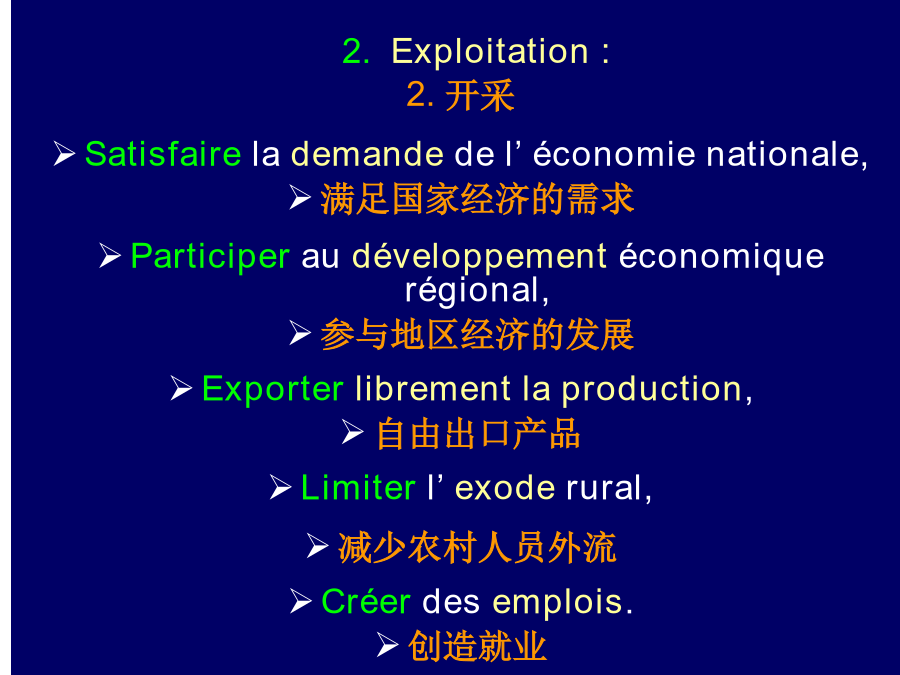 2. Exploitation :
2. 开采

➢ Satisfaire la demande de l’ économie nationale,
➢ 满足国家经济的需求

➢ Participer au développement économique régional,
➢ 参与地区经济的发展

➢ Exporter librement la production,
➢ 自由出口产品

➢ Limiter l’ exode rural,

➢ 减少农村人员外流

➢ Créer des emplois.
➢ 创造就业